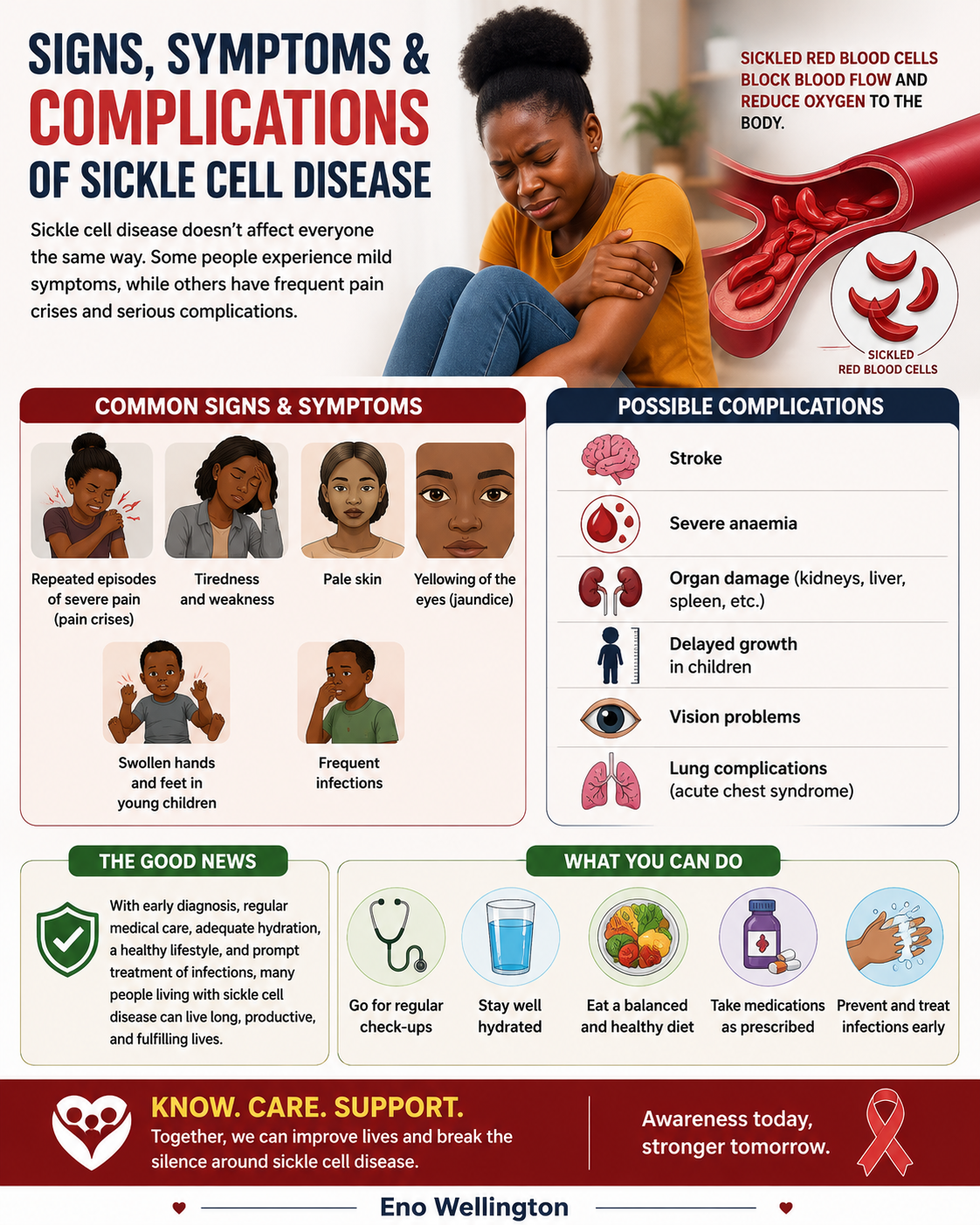 SIGNS, SYMPTOMS &
COMPLICATIONS
OF SICKLE CELL DISEASE

Sickle cell disease doesn't affect everyone the same way. Some people experience mild symptoms, while others have frequent pain crises and serious complications.

SICKLED RED BLOOD CELLS BLOCK BLOOD FLOW AND REDUCE OXYGEN TO THE BODY.

SICKLED RED BLOOD CELLS

COMMON SIGNS & SYMPTOMS

Repeated episodes of severe pain (pain crises)

Tiredness and weakness

Pale skin

Yellowing of the eyes (jaundice)

Swollen hands and feet in young children

Frequent infections

POSSIBLE COMPLICATIONS

Stroke

Severe anaemia

Organ damage (kidneys, liver, spleen, etc.)

Delayed growth in children

Vision problems

Lung complications (acute chest syndrome)

THE GOOD NEWS

With early diagnosis, regular medical care, adequate hydration, a healthy lifestyle, and prompt treatment of infections, many people living with sickle cell disease can live long, productive, and fulfilling lives.

WHAT YOU CAN DO

Go for regular check-ups

Stay well hydrated

Eat a balanced and healthy diet

Take medications as prescribed

Prevent and treat infections early

KNOW. CARE. SUPPORT.
Together, we can improve lives and break the silence around sickle cell disease.

Awareness today, stronger tomorrow.

Eno Wellington